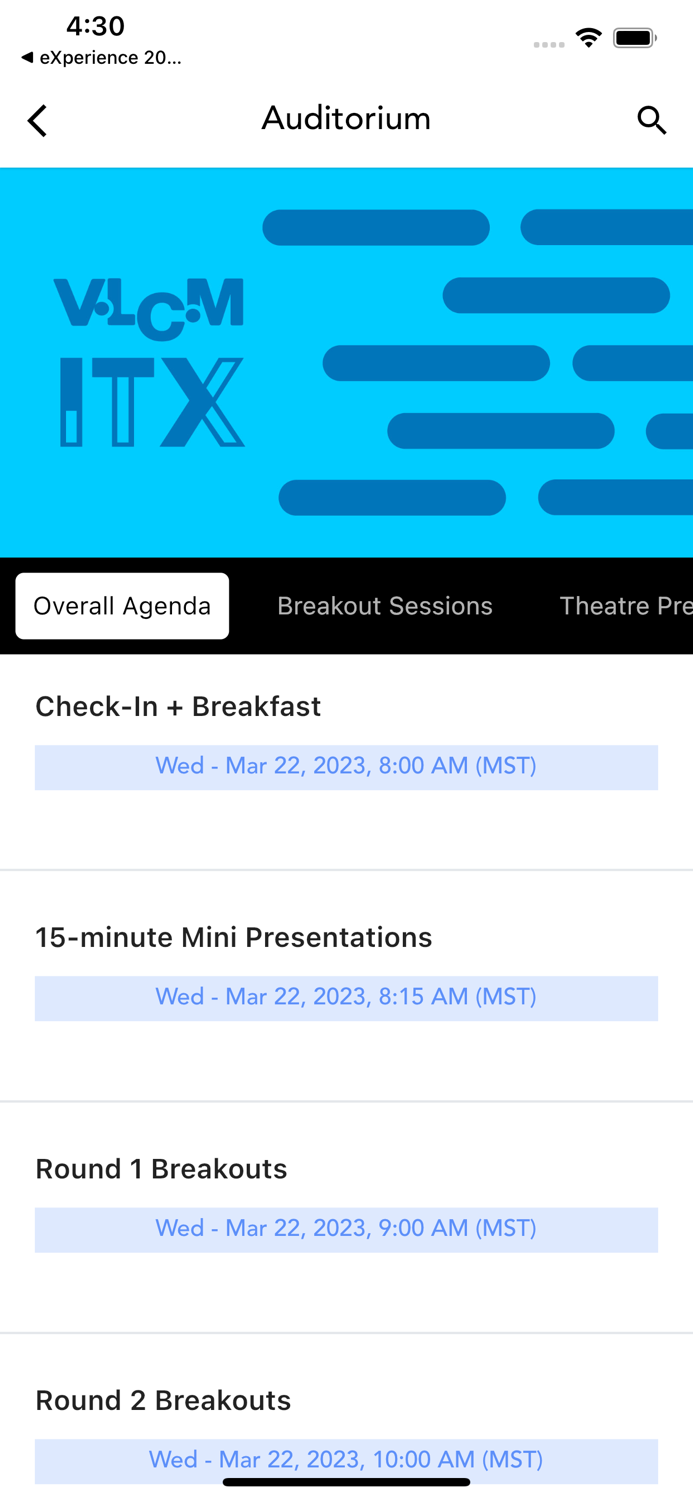 4:30
◀ eXperience 20...

Auditorium

VLCM
ITX

Overall Agenda
Breakout Sessions
Theatre Pre

Check-In + Breakfast
Wed - Mar 22, 2023, 8:00 AM (MST)

15-minute Mini Presentations
Wed - Mar 22, 2023, 8:15 AM (MST)

Round 1 Breakouts
Wed - Mar 22, 2023, 9:00 AM (MST)

Round 2 Breakouts
Wed - Mar 22, 2023, 10:00 AM (MST)